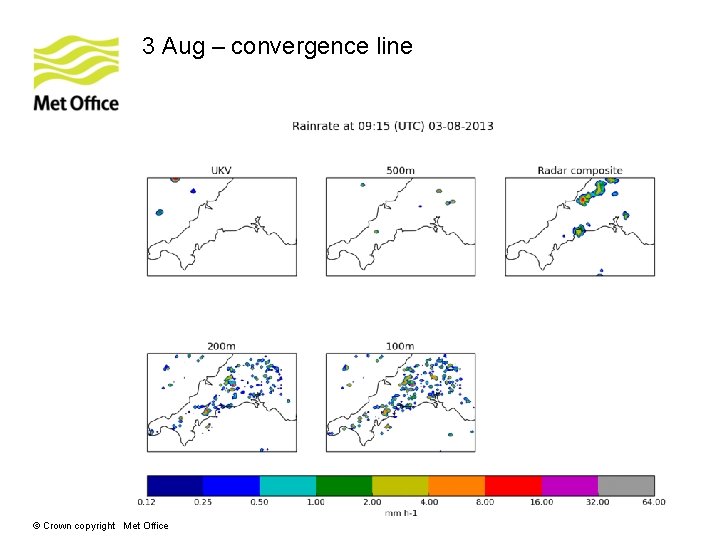 Met Office

3 Aug – convergence line

Rainrate at 09:15 (UTC) 03-08-2013

UKV

500m

Radar composite

200m

100m

0.12 0.25 0.50 1.00 2.00 4.00 8.00 16.00 32.00 64.00

mm h-1

© Crown copyright Met Office